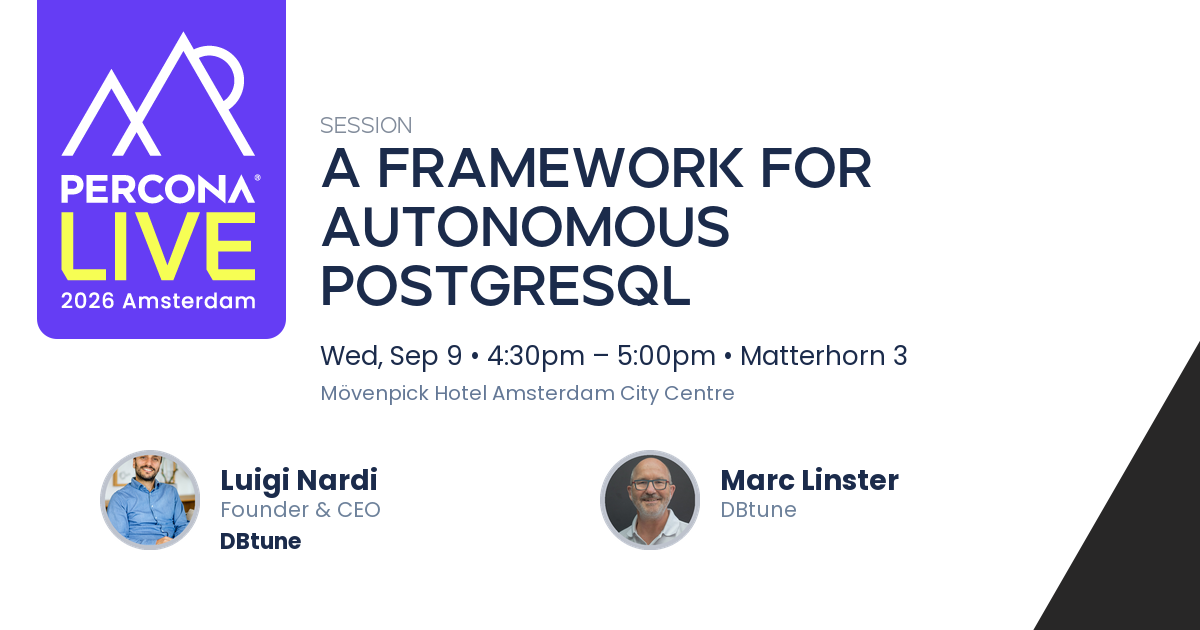 PERCONA®
LIVE
2026 Amsterdam

SESSION
A FRAMEWORK FOR AUTONOMOUS POSTGRESQL

Wed, Sep 9 • 4:30pm – 5:00pm • Matterhorn 3
Mövenpick Hotel Amsterdam City Centre

Luigi Nardi
Founder & CEO
DBtune

Marc Linster
DBtune